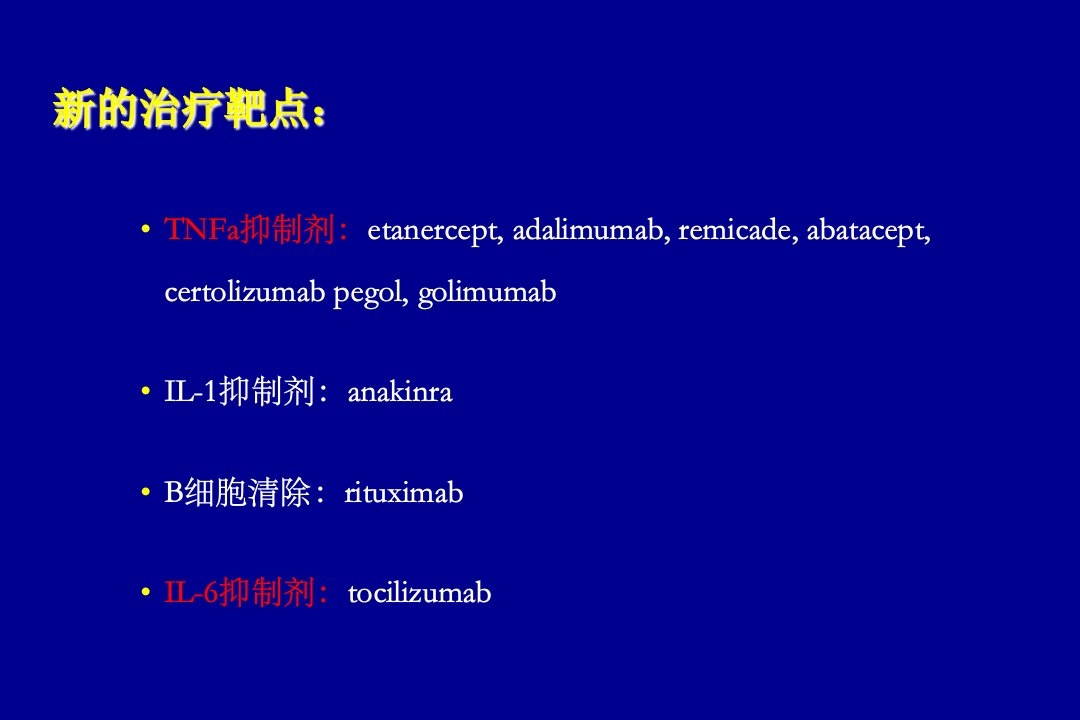 新的治疗靶点：

• TNFa抑制剂： etanercept, adalimumab, remicade, abatacept, certolizumab pegol, golimumab

• IL-1抑制剂： anakinra

• B细胞清除： rituximab

• IL-6抑制剂： tocilizumab